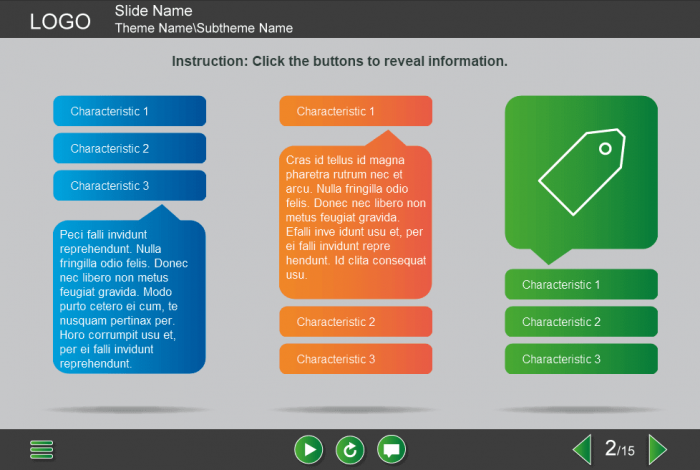 LOGO
Slide Name
Theme Name\Subtheme Name

Instruction: Click the buttons to reveal information.

Characteristic 1
Characteristic 2
Characteristic 3

Peci falli invidunt reprehendunt. Nulla fringilla odio felis. Donec nec libero non metus feugiat gravida. Modo purto cetero ei cum, te nusquam pertinax per. Horo corrumpit usu et, per ei falli invidunt reprehendunt.

Characteristic 1

Cras id tellus id magna pharetra rutrum nec et arcu. Nulla fringilla odio felis. Donec nec libero non metus feugiat gravida. Efalli inve idunt usu et, per ei falli invidunt repre hendunt. Id clita consequat usu.

Characteristic 2
Characteristic 3

Characteristic 1
Characteristic 2
Characteristic 3

2/15